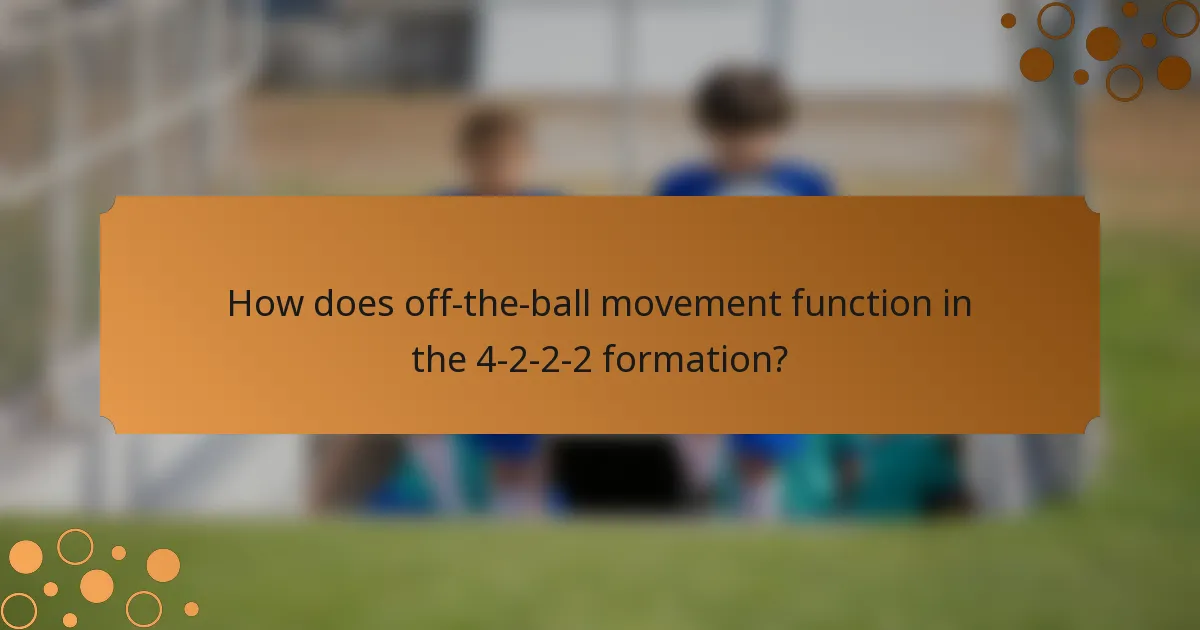 How does off-the-ball movement function in the 4-2-2-2 formation?